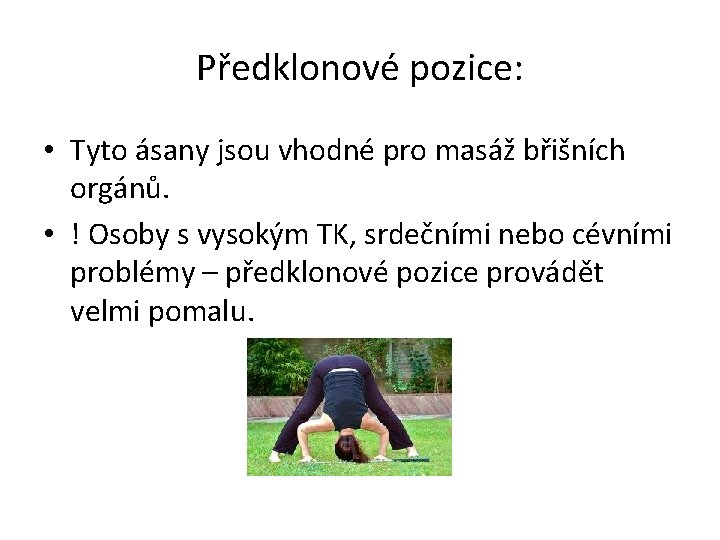 Předklonové pozice:

• Tyto ásany jsou vhodné pro masáž břišních orgánů.
• ! Osoby s vysokým TK, srdečními nebo cévními problémy – předklonové pozice provádět velmi pomalu.